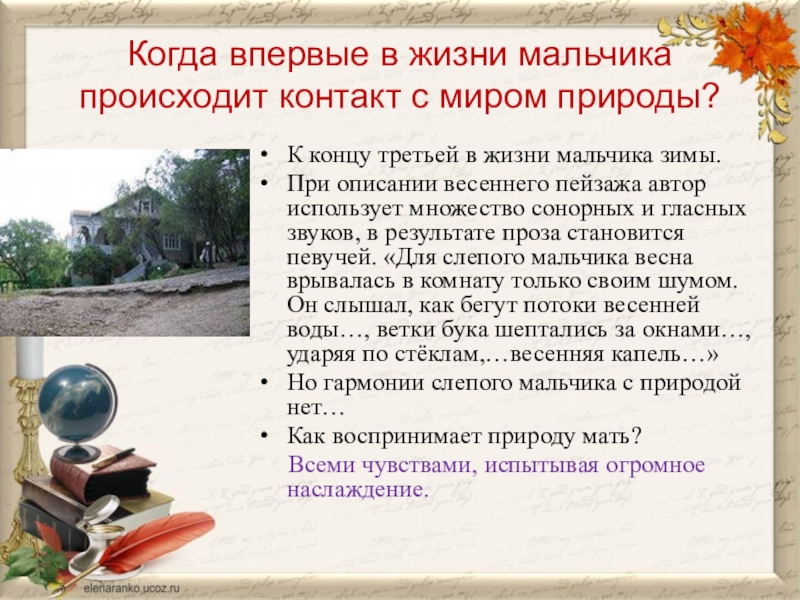 Когда впервые в жизни мальчика происходит контакт с миром природы?

• К концу третьей в жизни мальчика зимы.

• При описании весеннего пейзажа автор использует множество сонорных и гласных звуков, в результате проза становится певучей. «Для слепого мальчика весна врывалась в комнату только своим шумом. Он слышал, как бегут потоки весенней воды…, ветки бука шептались за окнами…, ударяя по стёклам,…весенняя капель…»

• Но гармонии слепого мальчика с природой нет…

• Как воспринимает природу мать?

Всеми чувствами, испытывая огромное наслаждение.

elenaranko.ucoz.ru